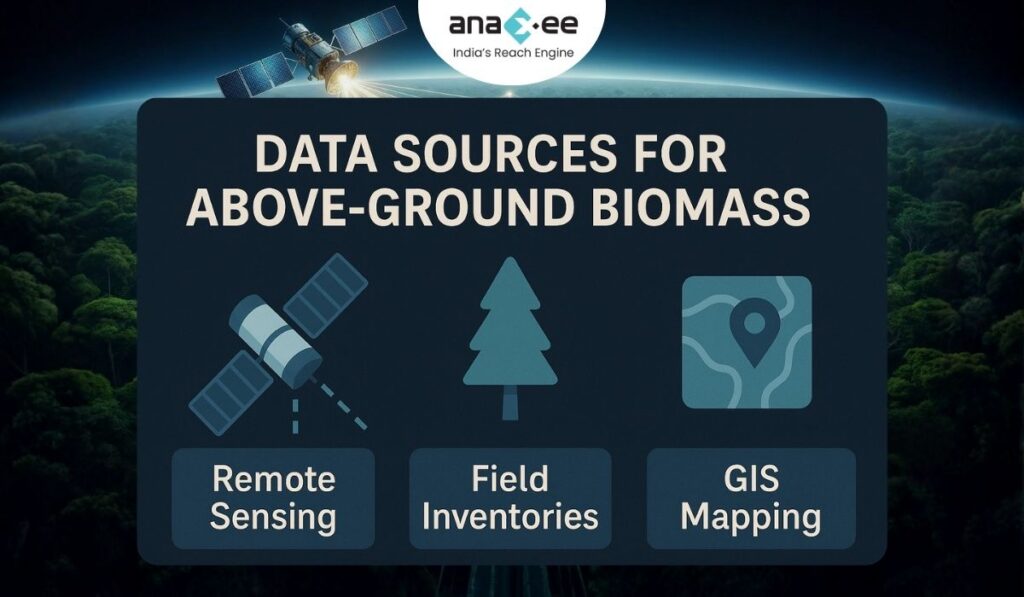 anaxee
India's Reach Engine

DATA SOURCES FOR ABOVE-GROUND BIOMASS

Remote Sensing

Field Inventories

GIS Mapping